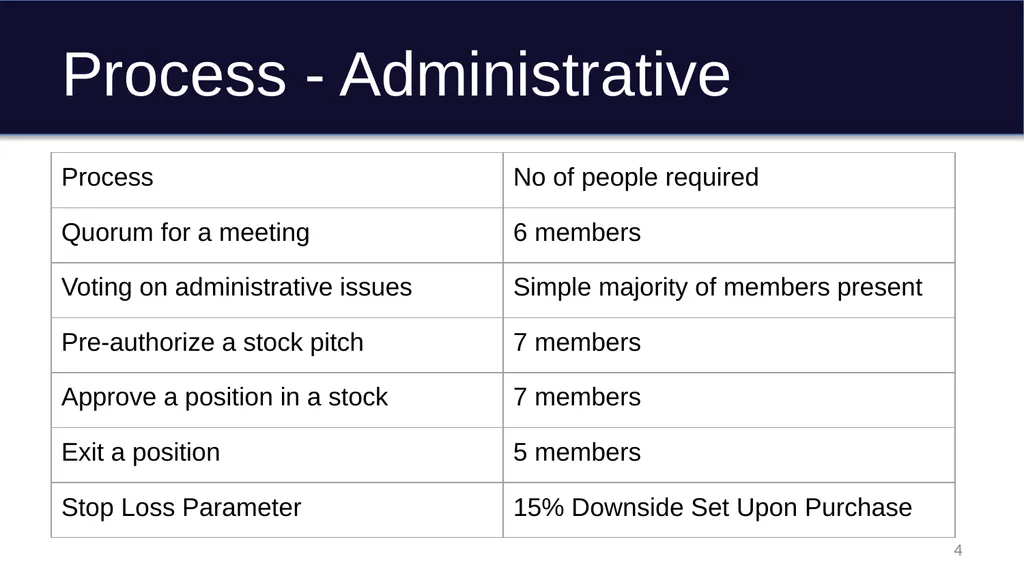 Process - Administrative

| Process | No of people required |
|---|---|
| Quorum for a meeting | 6 members |
| Voting on administrative issues | Simple majority of members present |
| Pre-authorize a stock pitch | 7 members |
| Approve a position in a stock | 7 members |
| Exit a position | 5 members |
| Stop Loss Parameter | 15% Downside Set Upon Purchase |

4